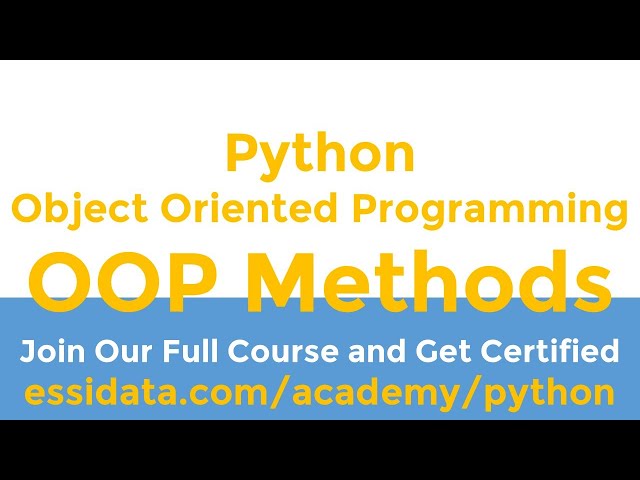 Python
Object Oriented Programming
OOP Methods
Join Our Full Course and Get Certified
essidata.com/academy/python